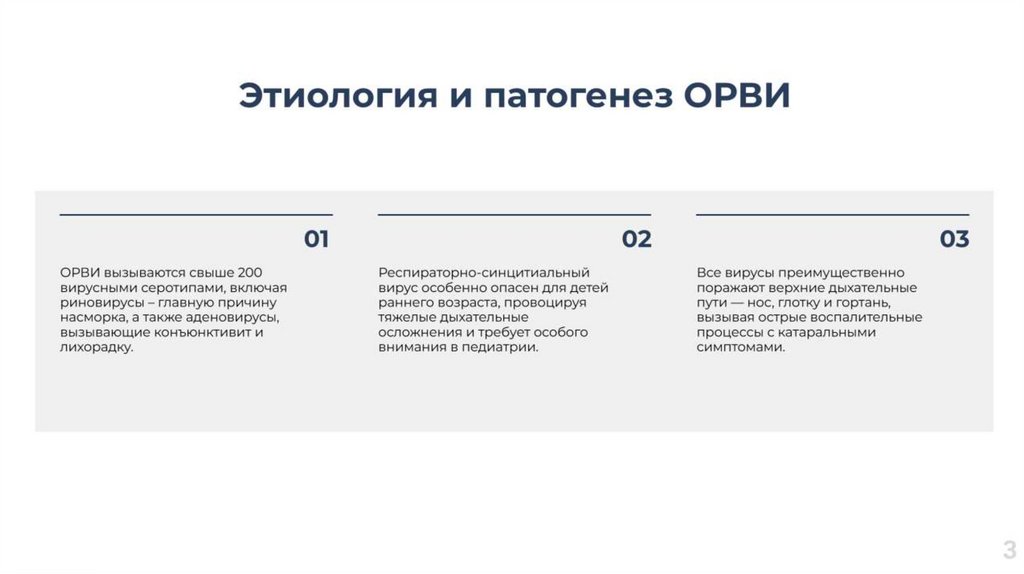 Этиология и патогенез ОРВИ

01

ОРВИ вызываются свыше 200 вирусными серотипами, включая риновирусы – главную причину насморка, а также аденовирусы, вызывающие конъюнктивит и лихорадку.

02

Респираторно-синцитиальный вирус особенно опасен для детей раннего возраста, провоцируя тяжелые дыхательные осложнения и требует особого внимания в педиатрии.

03

Все вирусы преимущественно поражают верхние дыхательные пути — нос, глотку и гортань, вызывая острые воспалительные процессы с катаральными симптомами.

3